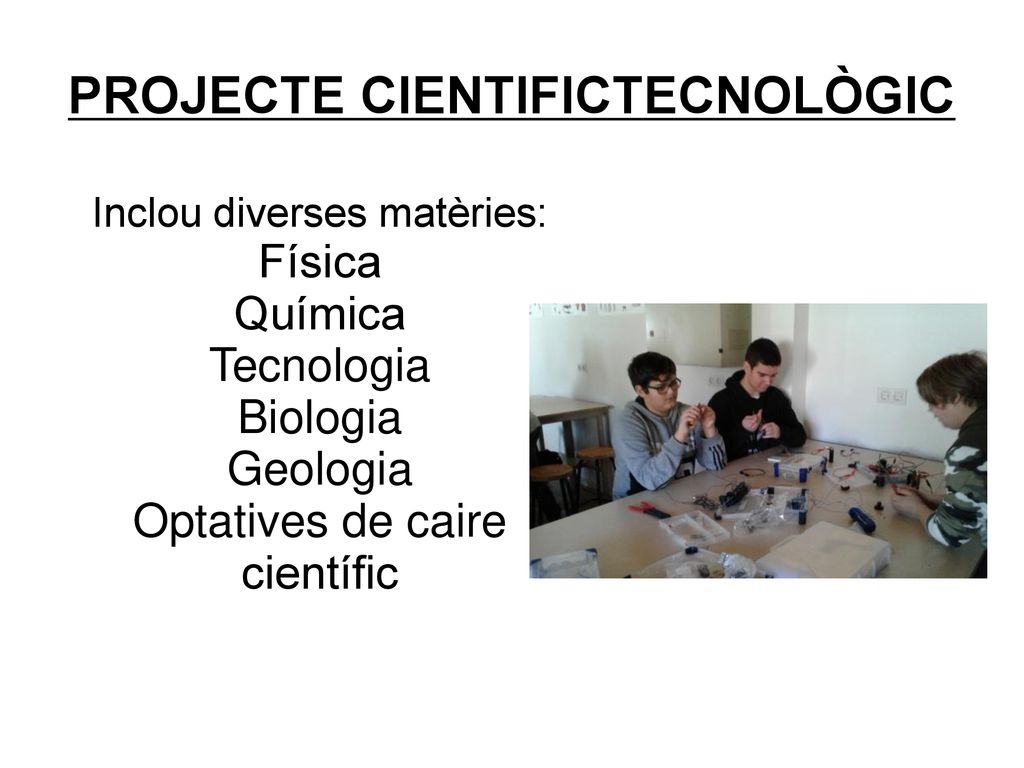 PROJECTE CIENTIFICTECNOLÒGIC

Inclou diverses matèries:
Física
Química
Tecnologia
Biologia
Geologia
Optatives de caire científic